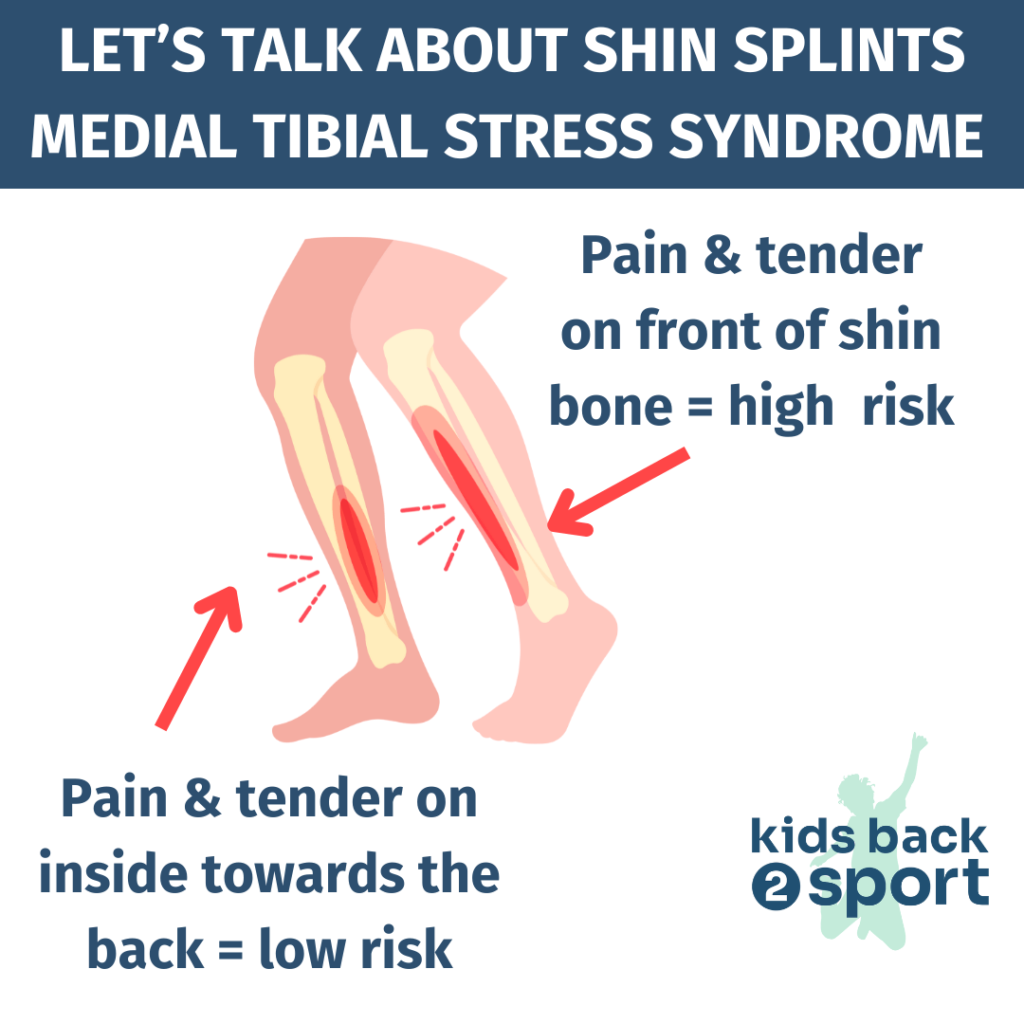 LET'S TALK ABOUT SHIN SPLINTS
MEDIAL TIBIAL STRESS SYNDROME

Pain & tender on front of shin bone = high risk

Pain & tender on inside towards the back = low risk

kids back 2 sport